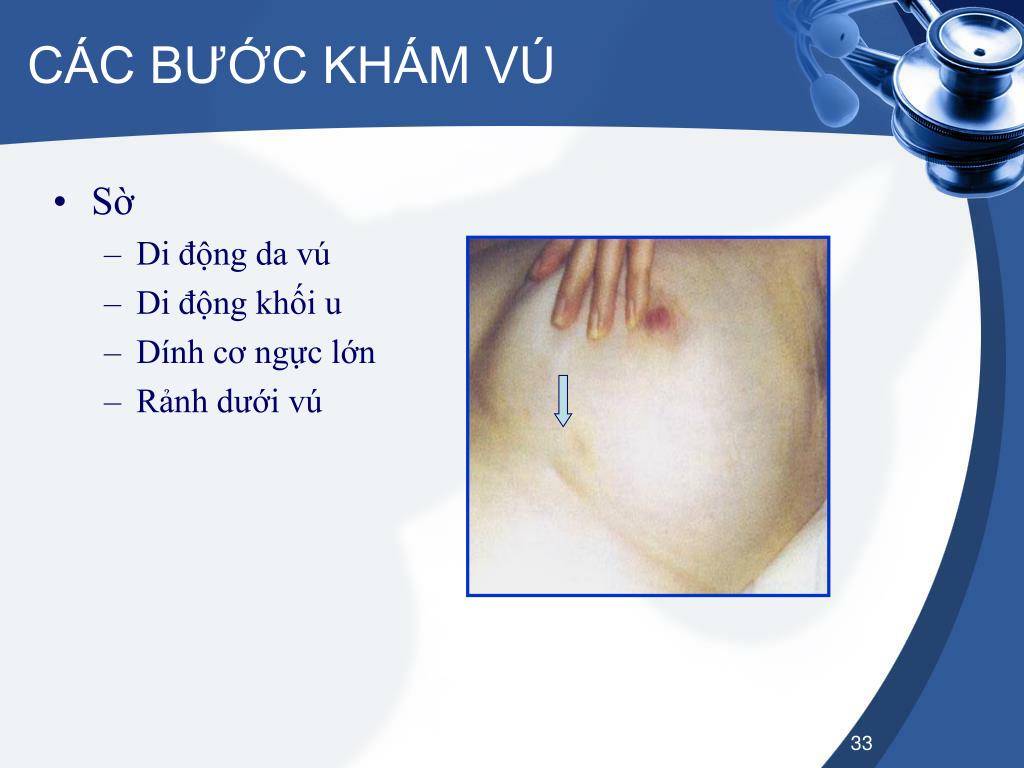 CÁC BƯỚC KHÁM VÚ

• Sờ
– Di động da vú
– Di động khối u
– Dính cơ ngực lớn
– Rảnh dưới vú

33